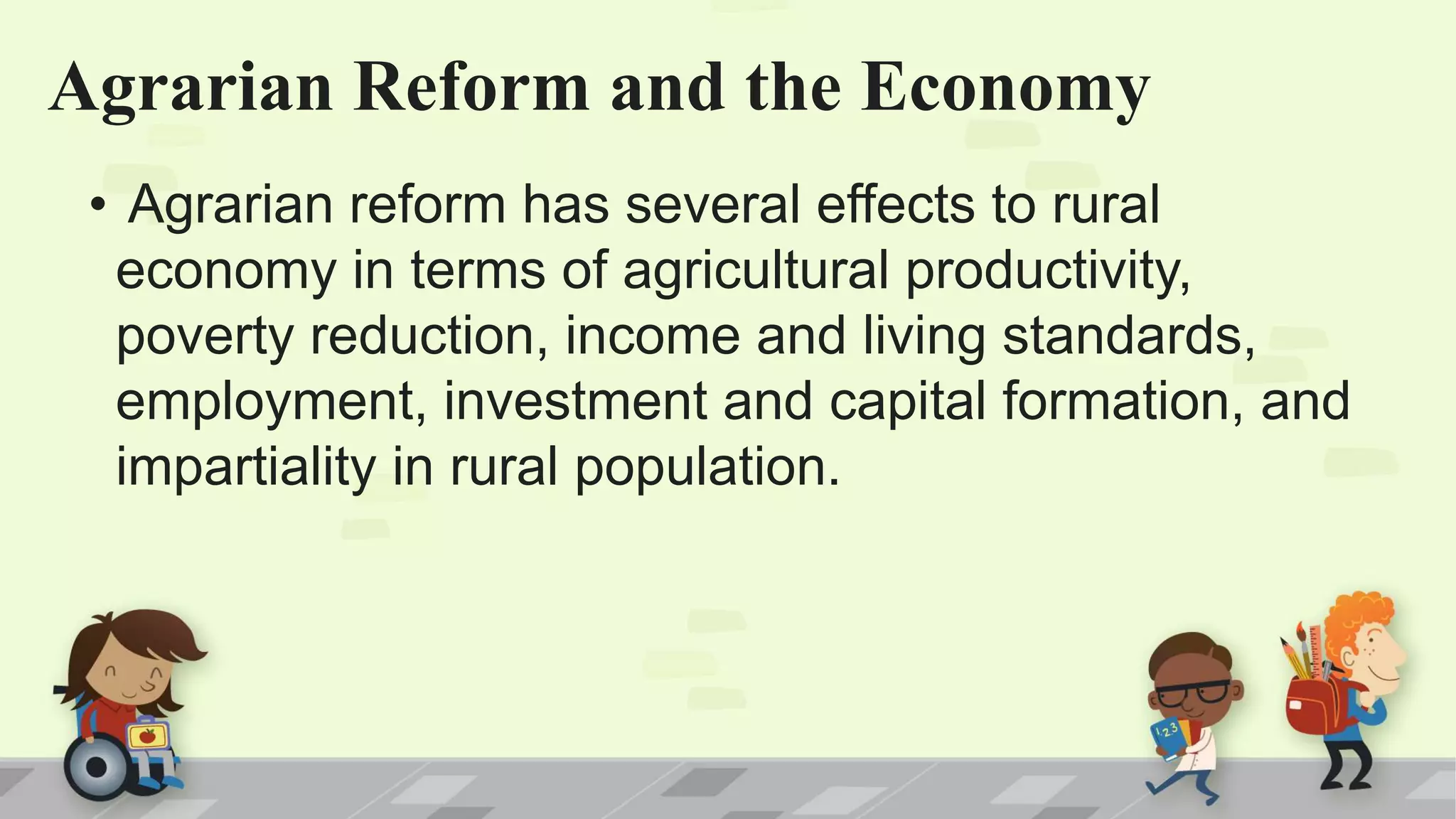 Agrarian Reform and the Economy

• Agrarian reform has several effects to rural economy in terms of agricultural productivity, poverty reduction, income and living standards, employment, investment and capital formation, and impartiality in rural population.

123